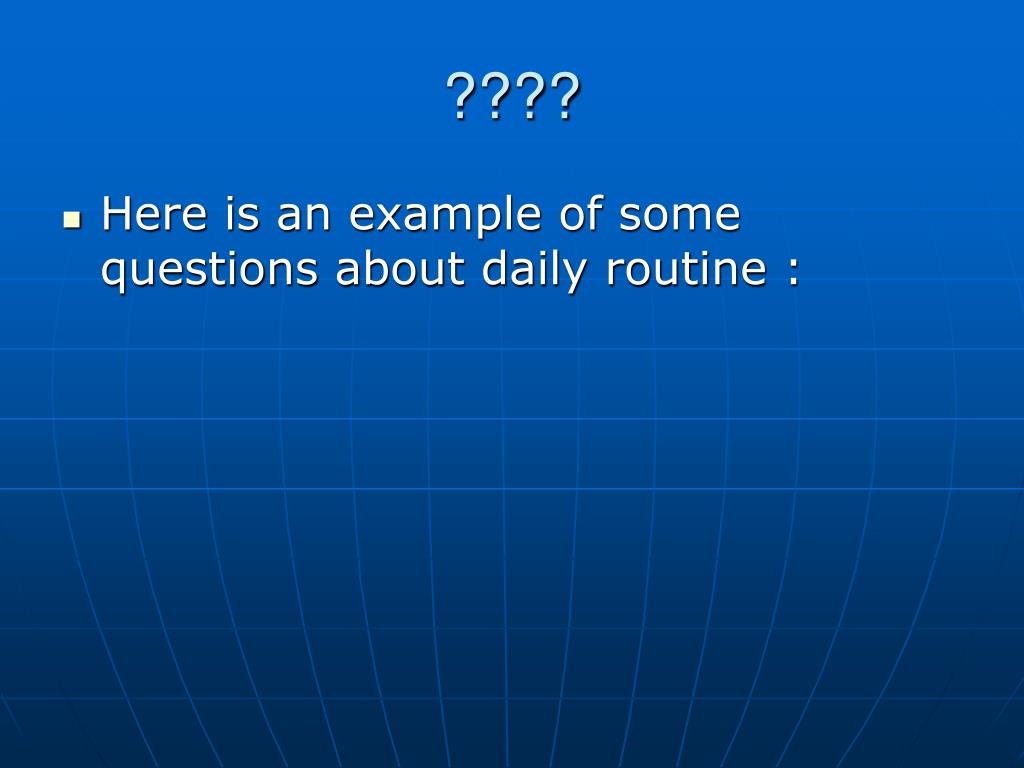 ????

Here is an example of some questions about daily routine :